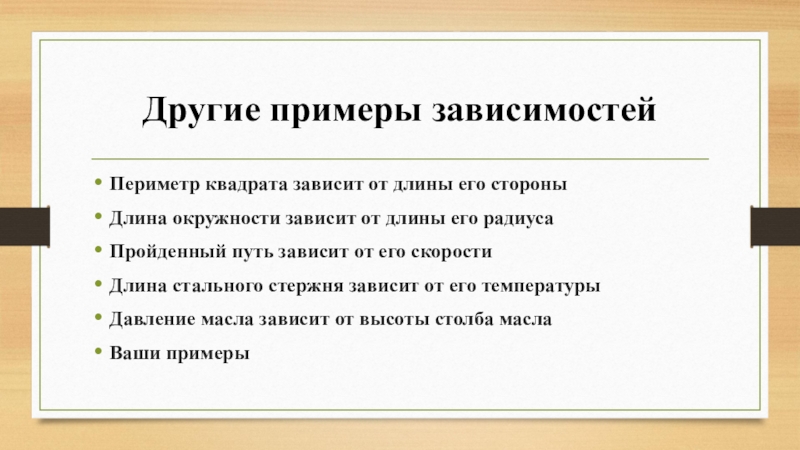 Другие примеры зависимостей

• Периметр квадрата зависит от длины его стороны
• Длина окружности зависит от длины его радиуса
• Пройденный путь зависит от его скорости
• Длина стального стержня зависит от его температуры
• Давление масла зависит от высоты столба масла
• Ваши примеры